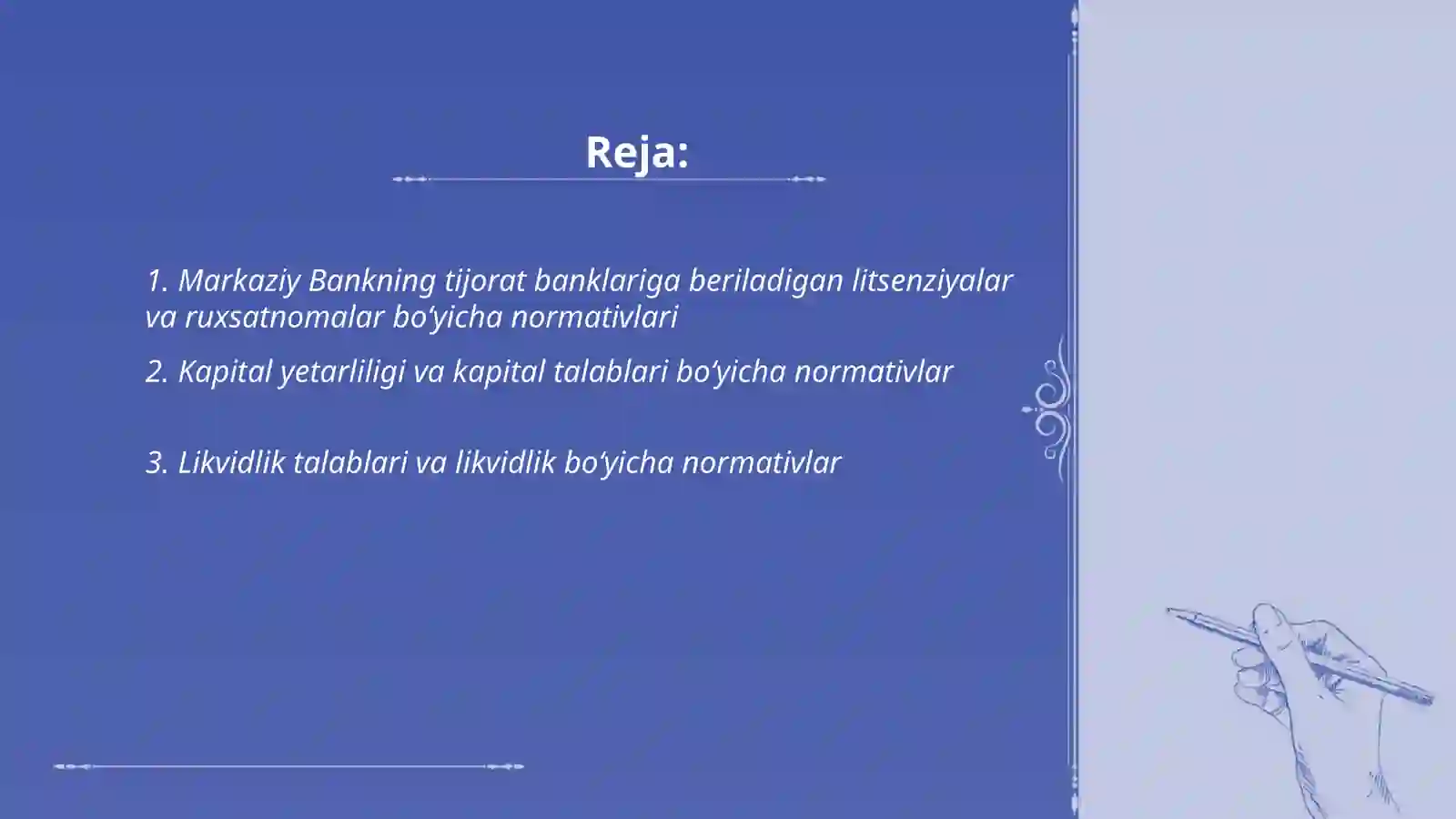 Reja:

1. Markaziy Bankning tijorat banklariga beriladigan litsenziyalar va ruxsatnomalar bo‘yicha normativlari

2. Kapital yetarliligi va kapital talablari bo‘yicha normativlar

3. Likvidlik talablari va likvidlik bo‘yicha normativlar